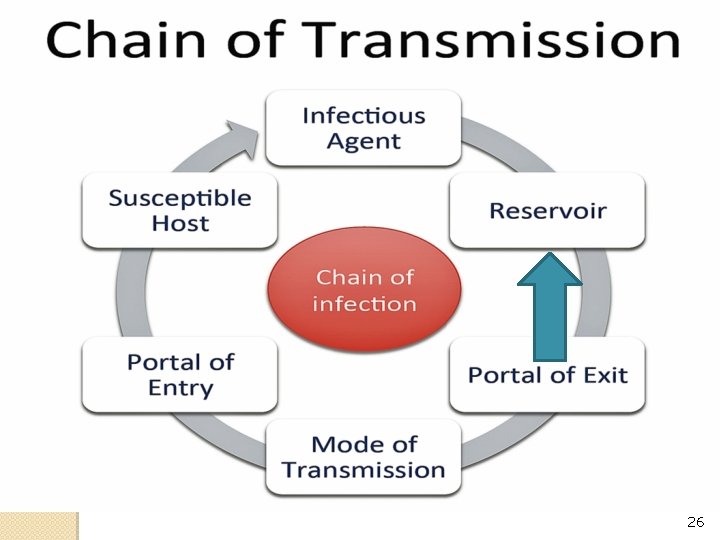 Chain of Transmission

Infectious Agent

Reservoir

Portal of Exit

Mode of Transmission

Portal of Entry

Susceptible Host

Chain of infection

26